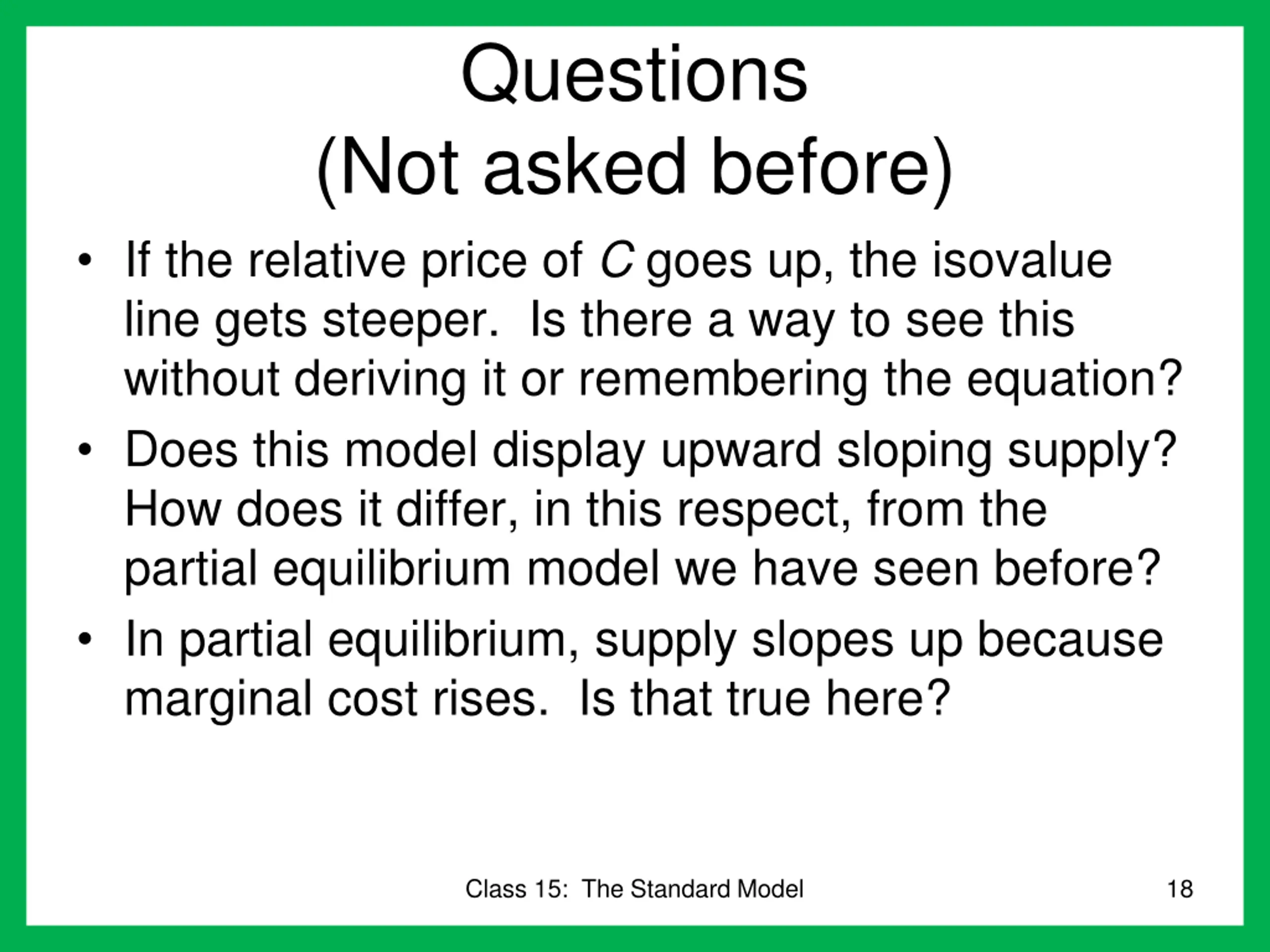 Questions
(Not asked before)

• If the relative price of $C$ goes up, the isovalue line gets steeper. Is there a way to see this without deriving it or remembering the equation?

• Does this model display upward sloping supply? How does it differ, in this respect, from the partial equilibrium model we have seen before?

• In partial equilibrium, supply slopes up because marginal cost rises. Is that true here?

Class 15: The Standard Model

18